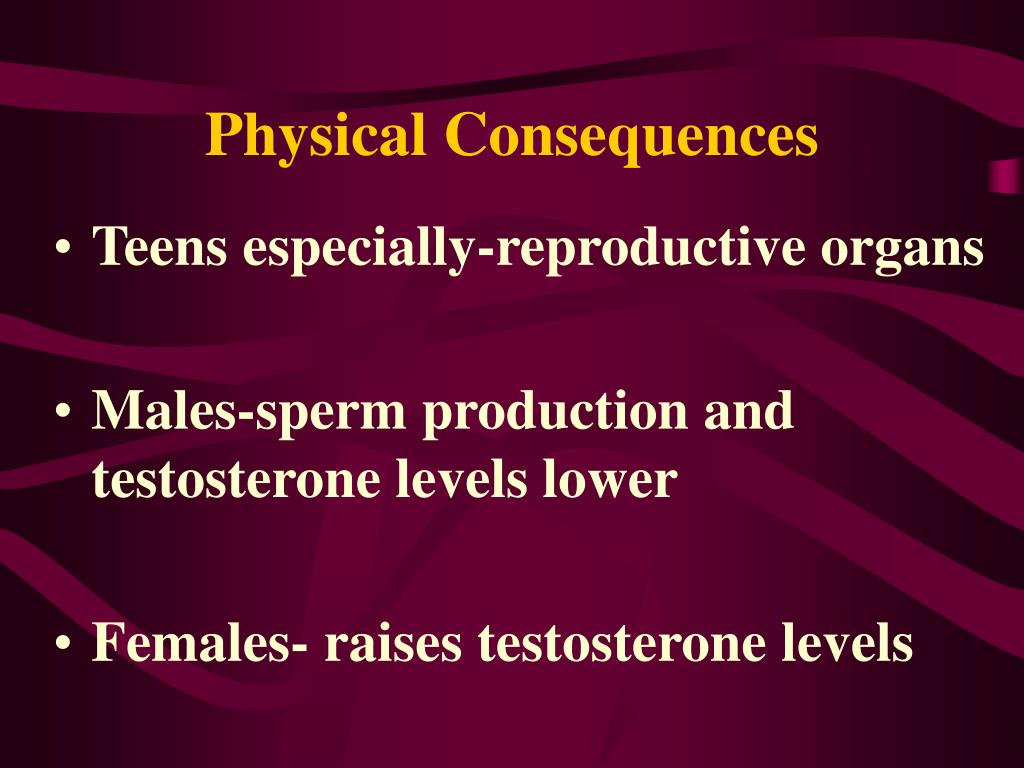 Physical Consequences

• Teens especially-reproductive organs

• Males-sperm production and testosterone levels lower

• Females- raises testosterone levels